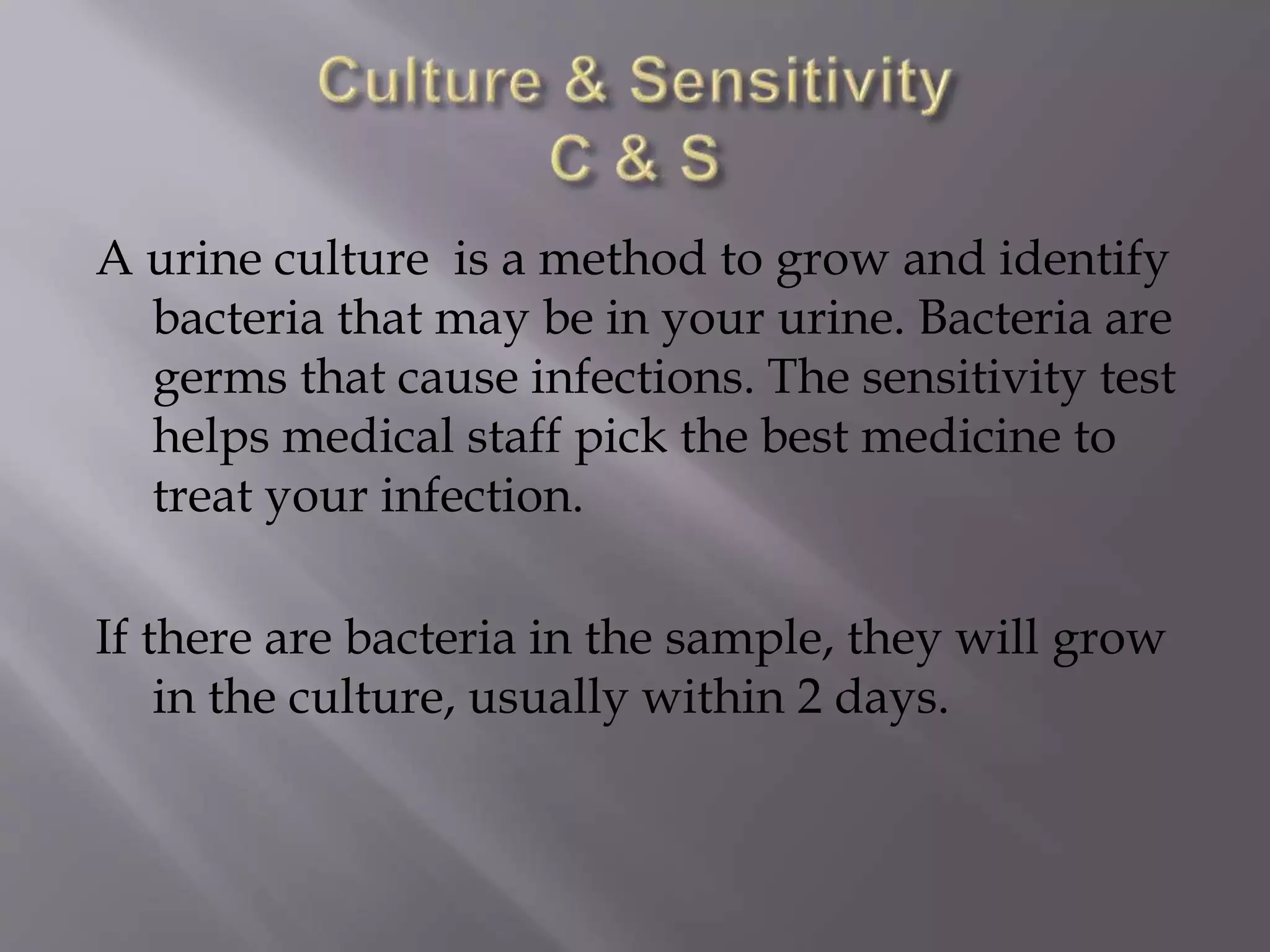 Culture & Sensitivity
C & S

A urine culture  is a method to grow and identify bacteria that may be in your urine. Bacteria are germs that cause infections. The sensitivity test helps medical staff pick the best medicine to treat your infection.

If there are bacteria in the sample, they will grow in the culture, usually within 2 days.